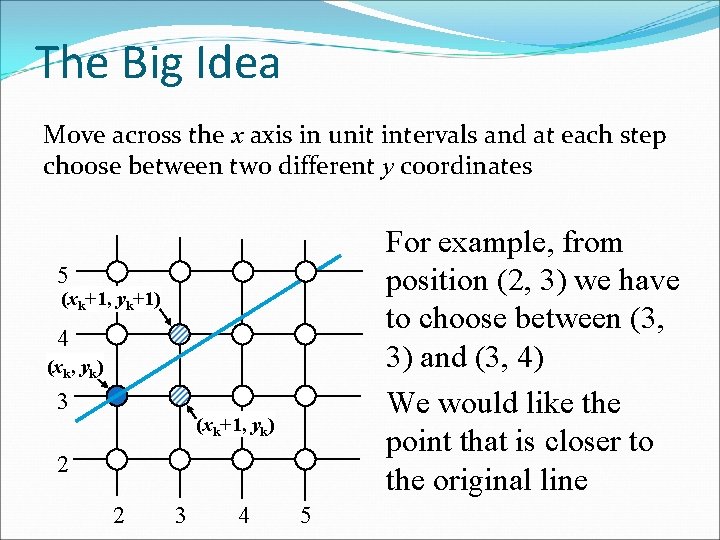 The Big Idea

Move across the $x$ axis in unit intervals and at each step choose between two different $y$ coordinates

5
$(x_k+1, y_k+1)$
4
$(x_k, y_k)$
3
$(x_k+1, y_k)$
2
2 3 4 5

For example, from position (2, 3) we have to choose between (3, 3) and (3, 4)

We would like the point that is closer to the original line